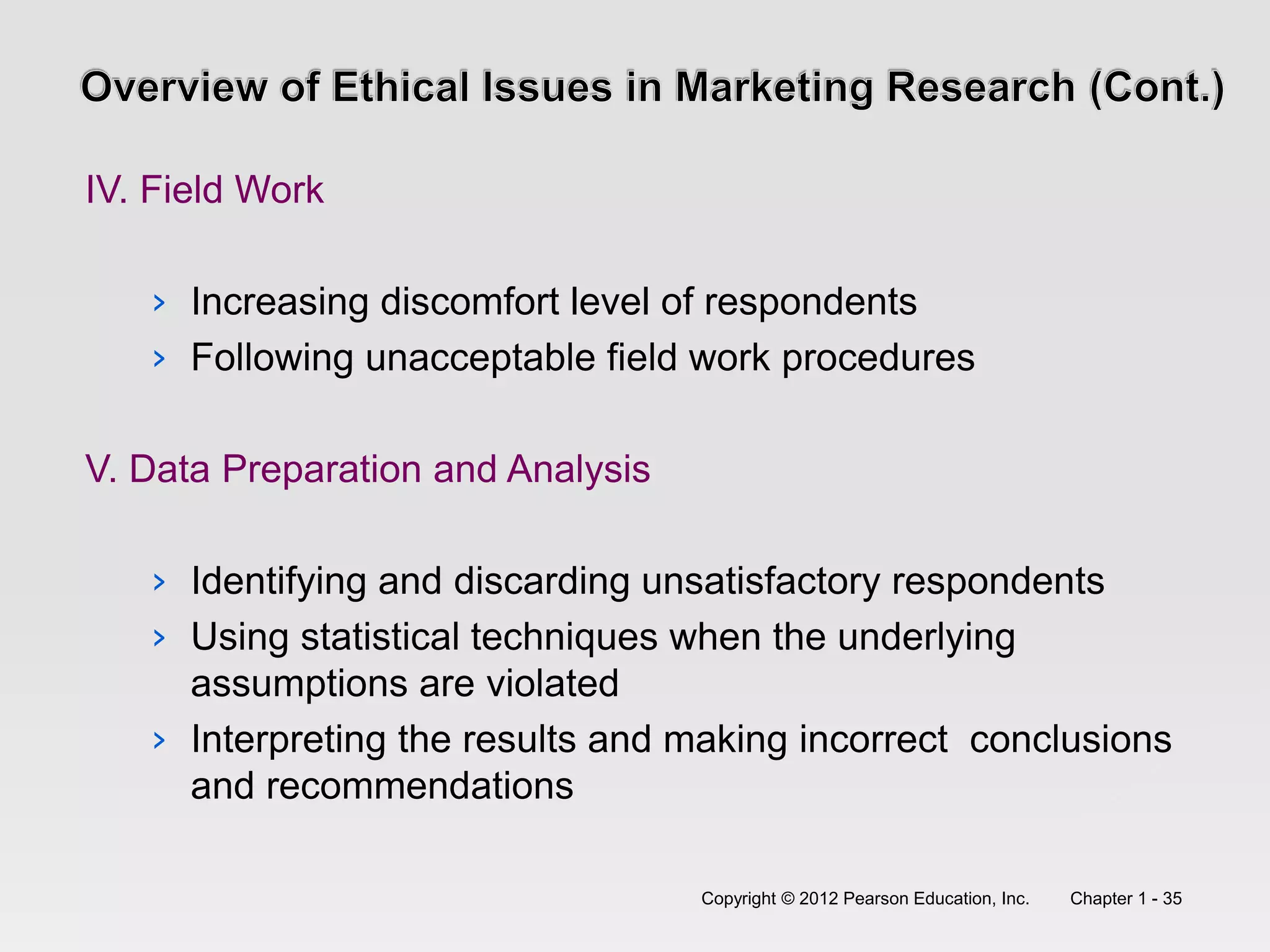 Overview of Ethical Issues in Marketing Research (Cont.)

IV. Field Work

› Increasing discomfort level of respondents
› Following unacceptable field work procedures

V. Data Preparation and Analysis

› Identifying and discarding unsatisfactory respondents
› Using statistical techniques when the underlying assumptions are violated
› Interpreting the results and making incorrect conclusions and recommendations

Copyright © 2012 Pearson Education, Inc. Chapter 1 - 35